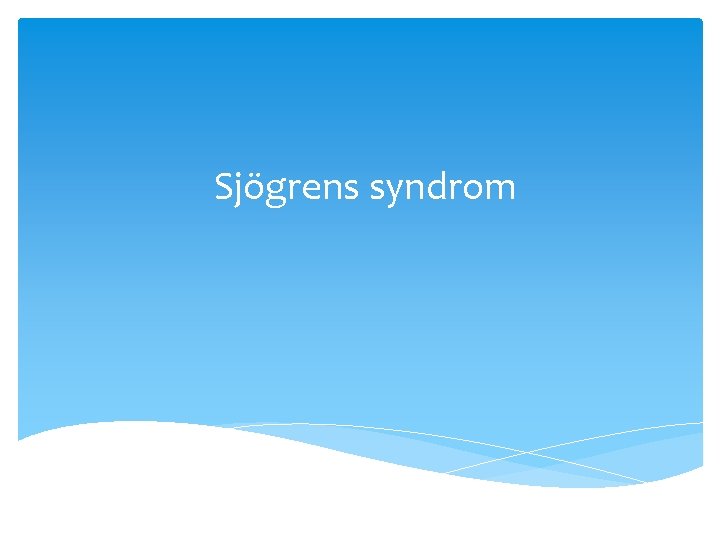 Sjögrens syndrom